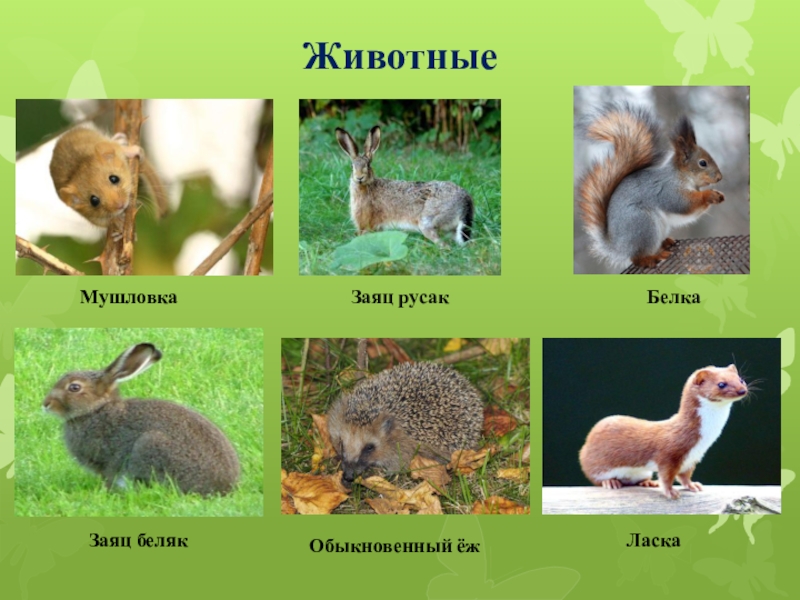 Животные

Мушловка

Заяц русак

Белка

Заяц беляк

Обыкновенный ёж

Ласка